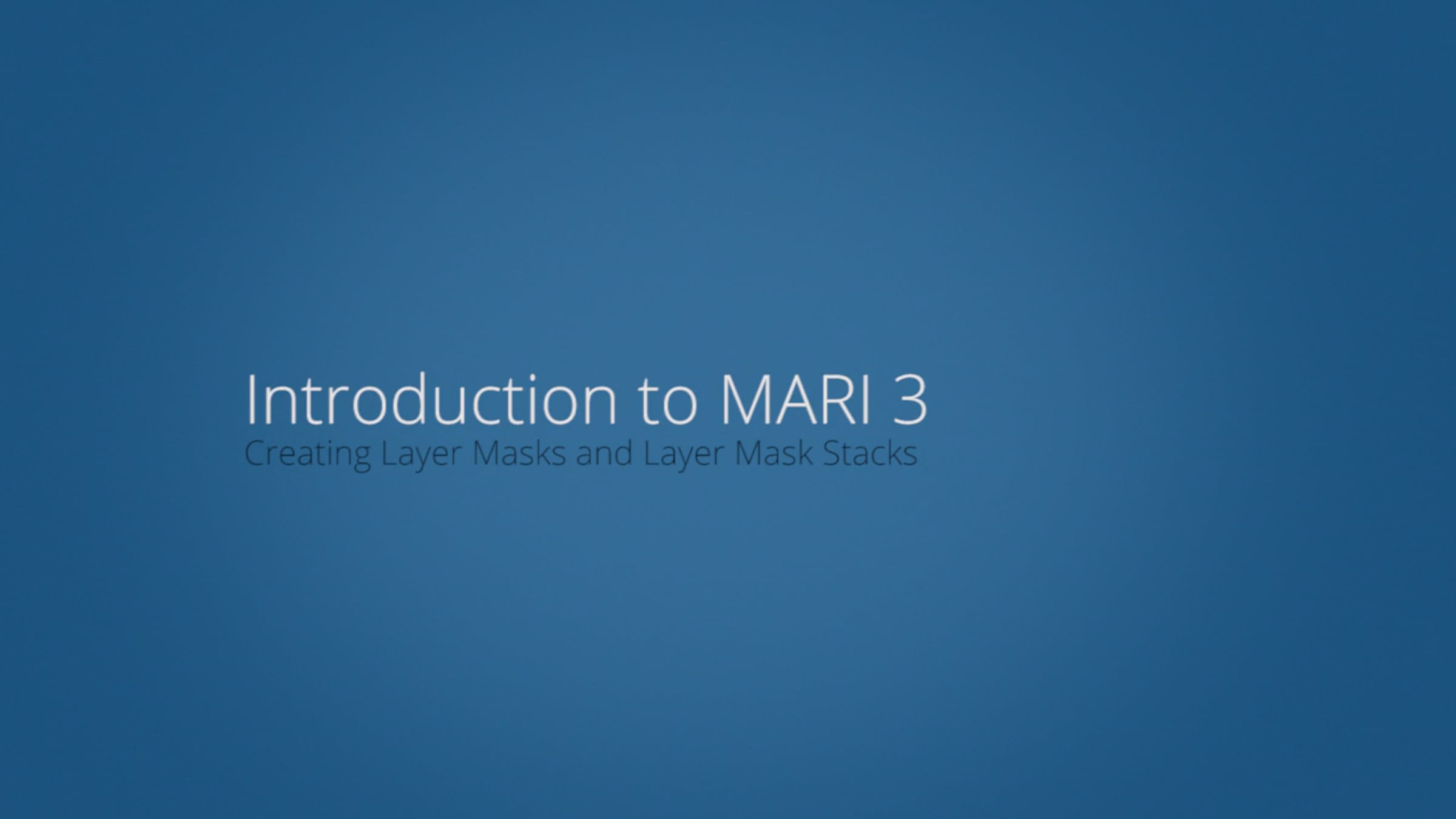 Introduction to MARI 3
Creating Layer Masks and Layer Mask Stacks